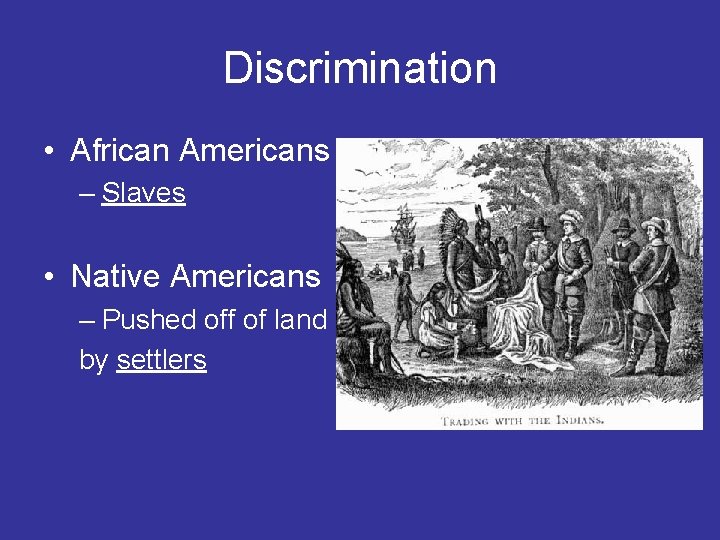 Discrimination

• African Americans
– Slaves

• Native Americans
– Pushed off of land by settlers

TRADING WITH THE INDIANS.